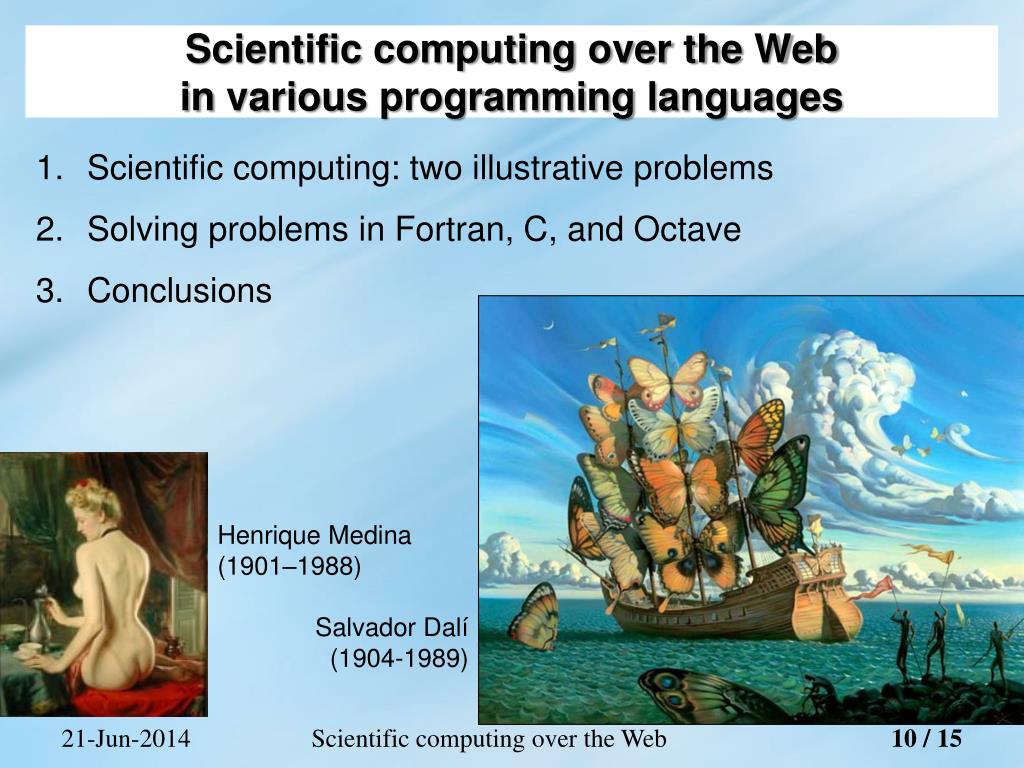 Scientific computing over the Web
in various programming languages

1. Scientific computing: two illustrative problems
2. Solving problems in Fortran, C, and Octave
3. Conclusions

Henrique Medina
(1901–1988)

Salvador Dalí
(1904-1989)

21-Jun-2014
Scientific computing over the Web
10 / 15